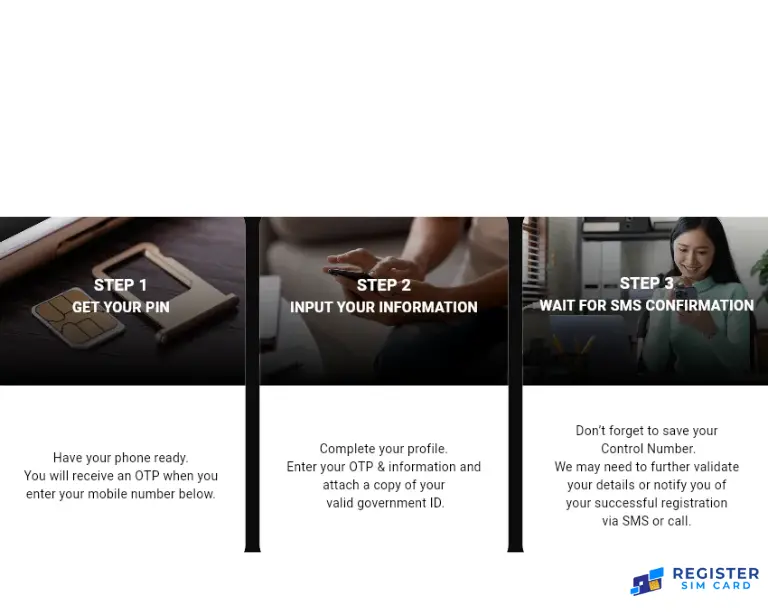 STEP 1
GET YOUR PIN

Have your phone ready.
You will receive an OTP when you enter your mobile number below.

STEP 2
INPUT YOUR INFORMATION

Complete your profile.
Enter your OTP & information and attach a copy of your valid government ID.

STEP 3
WAIT FOR SMS CONFIRMATION

Don't forget to save your Control Number.
We may need to further validate your details or notify you of your successful registration via SMS or call.

REGISTER
SIM CARD